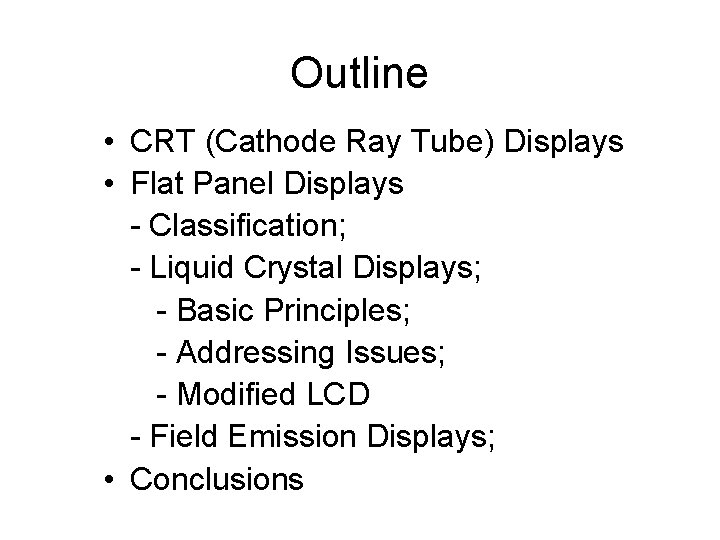 Outline

• CRT (Cathode Ray Tube) Displays
• Flat Panel Displays
- Classification;
- Liquid Crystal Displays;
- Basic Principles;
- Addressing Issues;
- Modified LCD
- Field Emission Displays;
• Conclusions